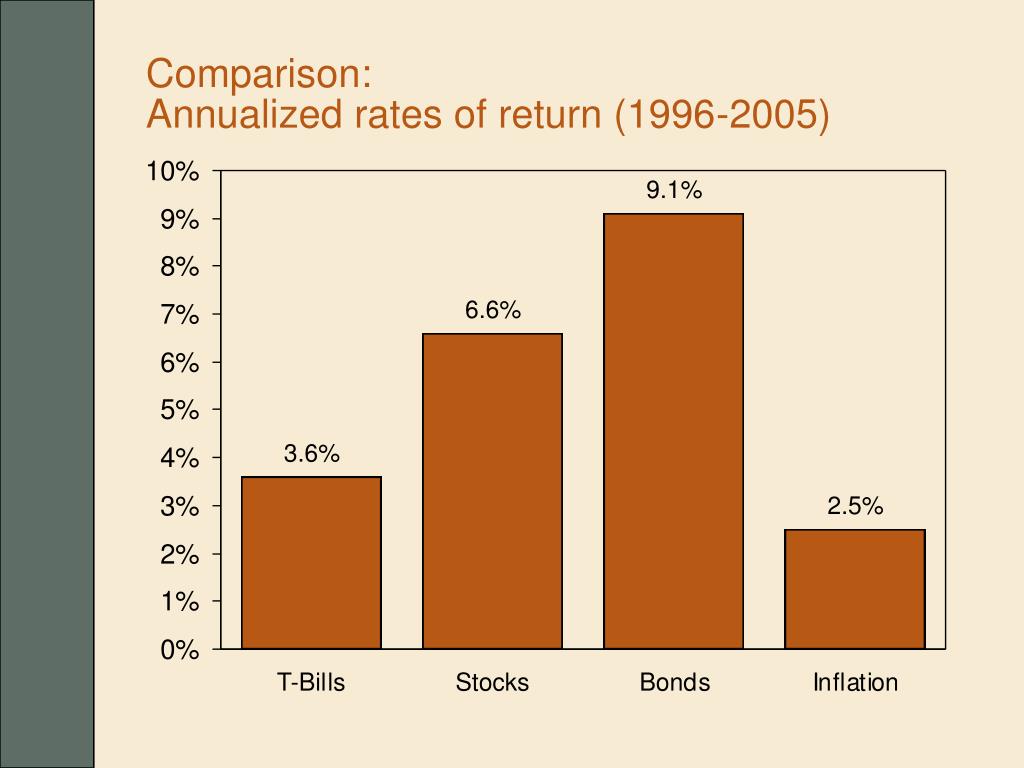 Comparison:
Annualized rates of return (1996-2005)

10%
9%
8%
7%
6%
5%
4%
3%
2%
1%
0%

3.6%
6.6%
9.1%
2.5%

T-Bills
Stocks
Bonds
Inflation